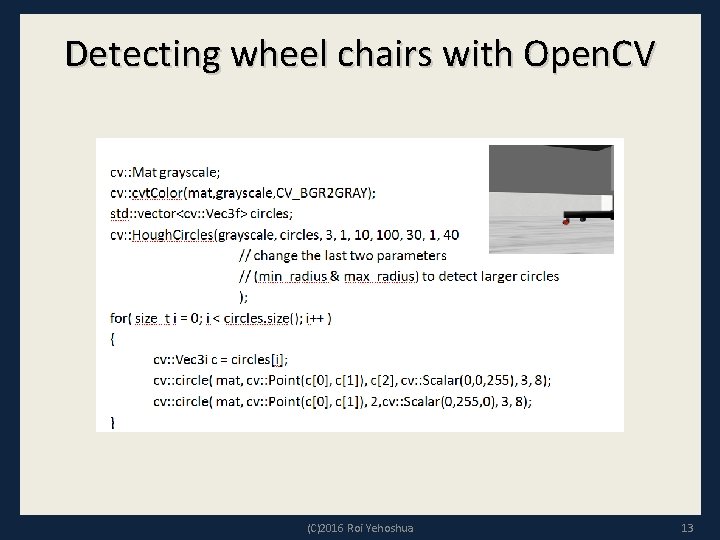 Detecting wheel chairs with OpenCV

cv::Mat grayscale;
cv::cvtColor(mat,grayscale,CV_BGR2GRAY);
std::vector<cv::Vec3f> circles;
cv::HoughCircles(grayscale, circles, 3, 1, 10, 100, 30, 1, 40
// change the last two parameters
// (min_radius & max_radius) to detect larger circles
);
for( size_t i = 0; i < circles.size(); i++ )
{
cv::Vec3i c = circles[i];
cv::circle( mat, cv::Point(c[0], c[1]), c[2], cv::Scalar(0,0,255), 3, 8);
cv::circle( mat, cv::Point(c[0], c[1]), 2,cv::Scalar(0,255,0), 3, 8);
}

(C)2016 Roi Yehoshua

13